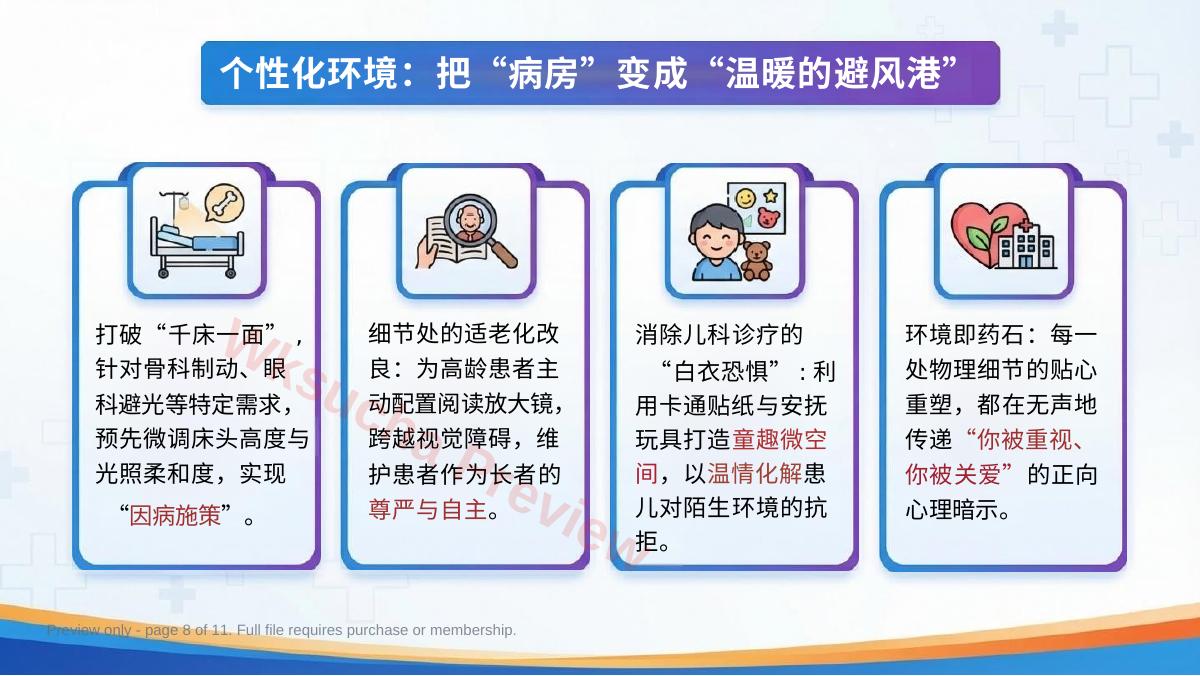 个性化环境：把“病房”变成“温暖的避风港”

打破“千床一面”，针对骨科制动、眼科避光等特定需求，预先微调床头高度与光照柔和度，实现“因病施策”。

细节处的适老化改良：为高龄患者主动配置阅读放大镜，跨越视觉障碍，维护患者作为长者的尊严与自主。

消除儿科诊疗的“白衣恐惧”：利用卡通贴纸与安抚玩具打造童趣微空间，以温情化解患儿对陌生环境的抗拒。

环境即药石：每一处物理细节的贴心重塑，都在无声地传递“你被重视、你被关爱”的正向心理暗示。

Wksucai Preview

Preview only - page 8 of 11. Full file requires purchase or membership.